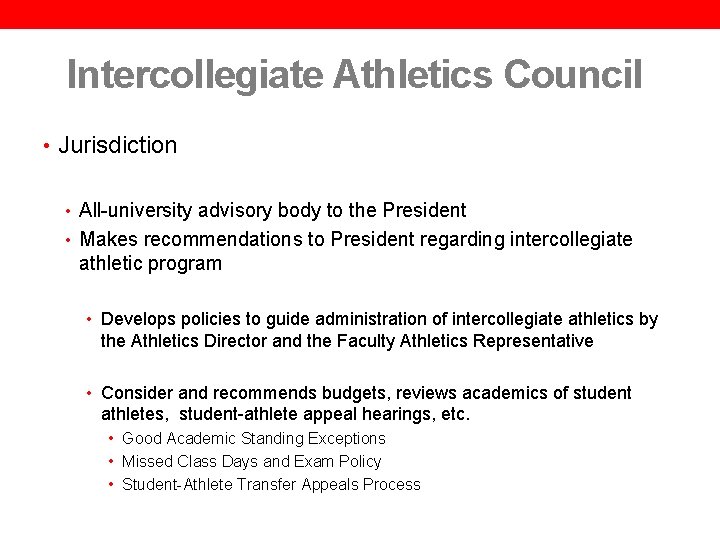 Intercollegiate Athletics Council

• Jurisdiction

• All-university advisory body to the President
• Makes recommendations to President regarding intercollegiate athletic program

• Develops policies to guide administration of intercollegiate athletics by the Athletics Director and the Faculty Athletics Representative

• Consider and recommends budgets, reviews academics of student athletes, student-athlete appeal hearings, etc.
• Good Academic Standing Exceptions
• Missed Class Days and Exam Policy
• Student-Athlete Transfer Appeals Process